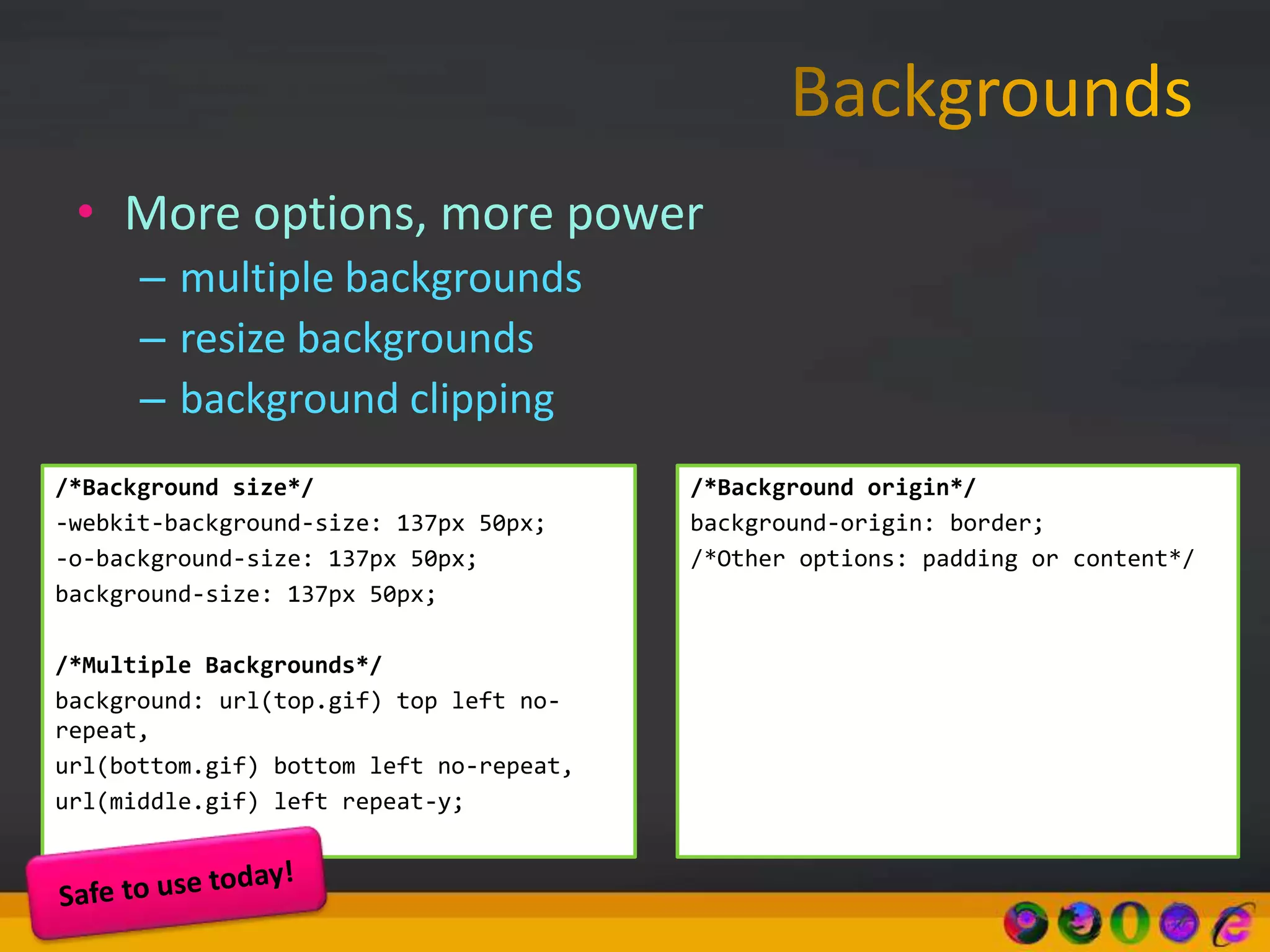 Backgrounds

• More options, more power
– multiple backgrounds
– resize backgrounds
– background clipping

/*Background size*/
-webkit-background-size: 137px 50px;
-o-background-size: 137px 50px;
background-size: 137px 50px;

/*Multiple Backgrounds*/
background: url(top.gif) top left no-repeat,
url(bottom.gif) bottom left no-repeat,
url(middle.gif) left repeat-y;

/*Background origin*/
background-origin: border;
/*Other options: padding or content*/

Safe to use today!